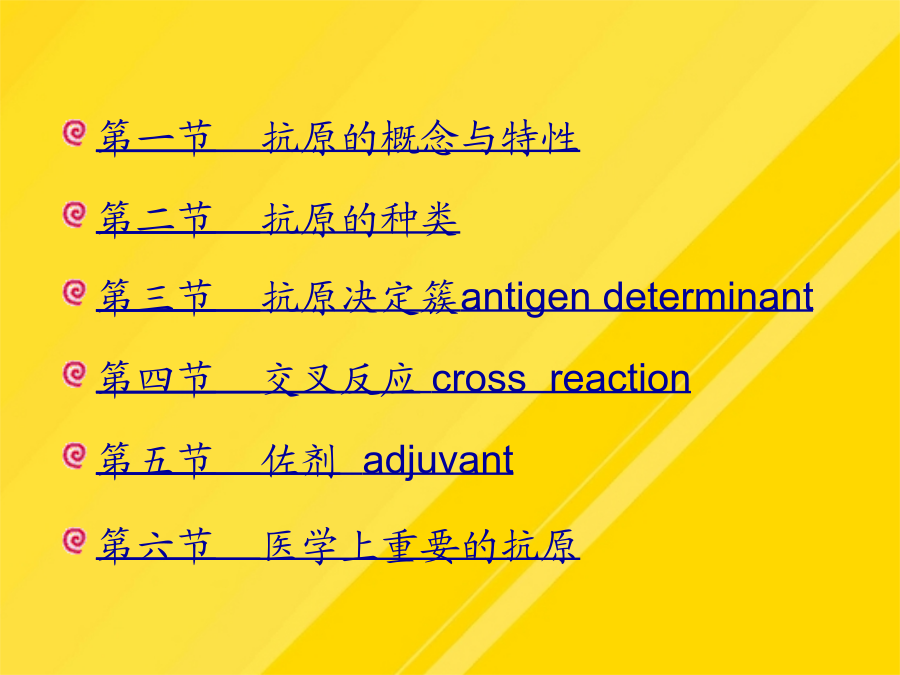 第一节　抗原的概念与特性

第二节　抗原的种类

第三节　抗原决定簇antigen determinant

第四节　交叉反应 cross reaction

第五节　佐剂 adjuvant

第六节　医学上重要的抗原